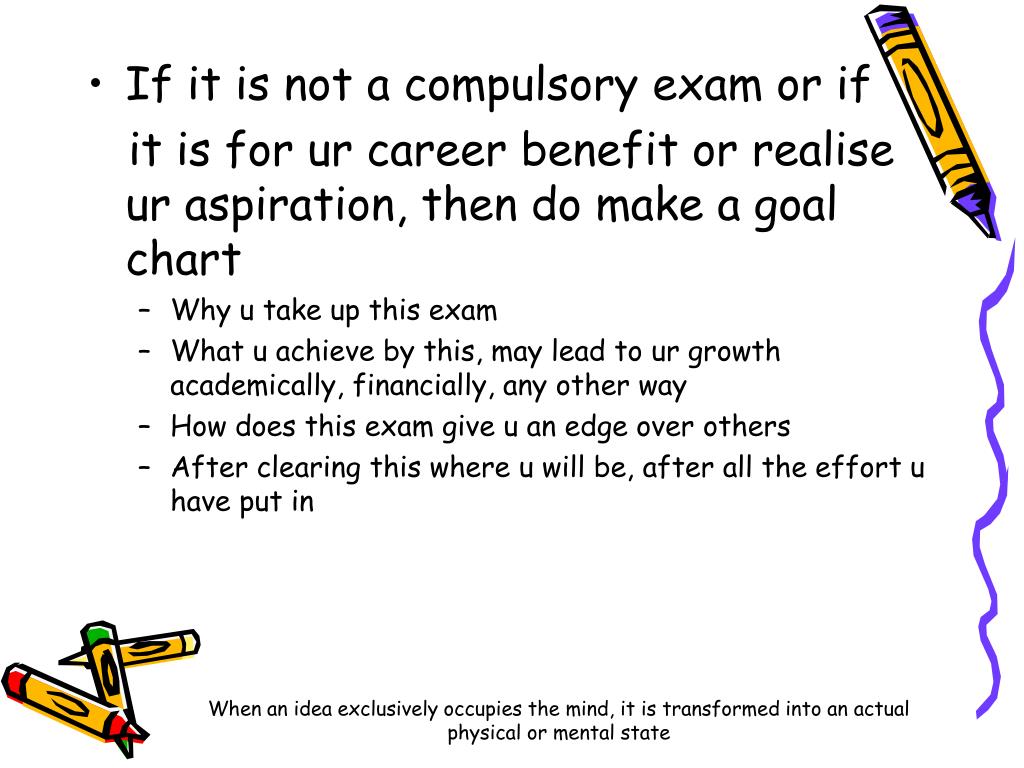 • If it is not a compulsory exam or if it is for ur career benefit or realise ur aspiration, then do make a goal chart

– Why u take up this exam
– What u achieve by this, may lead to ur growth academically, financially, any other way
– How does this exam give u an edge over others
– After clearing this where u will be, after all the effort u have put in

When an idea exclusively occupies the mind, it is transformed into an actual physical or mental state